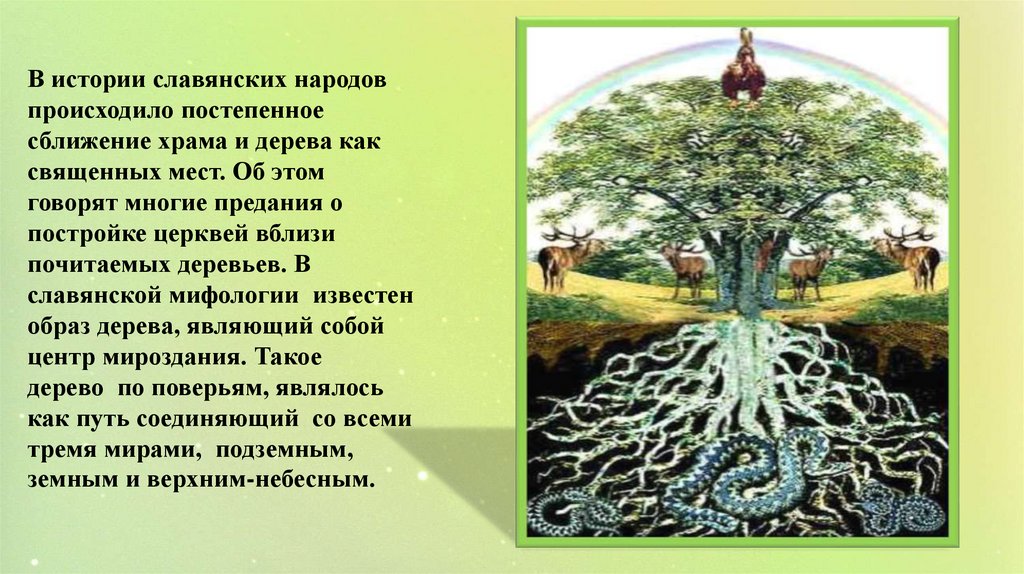 В истории славянских народов происходило постепенное сближение храма и дерева как священных мест. Об этом говорят многие предания о постройке церквей вблизи почитаемых деревьев. В славянской мифологии известен образ дерева, являющий собой центр мироздания. Такое дерево по поверьям, являлось как путь соединяющий со всеми тремя мирами, подземным, земным и верхним-небесным.